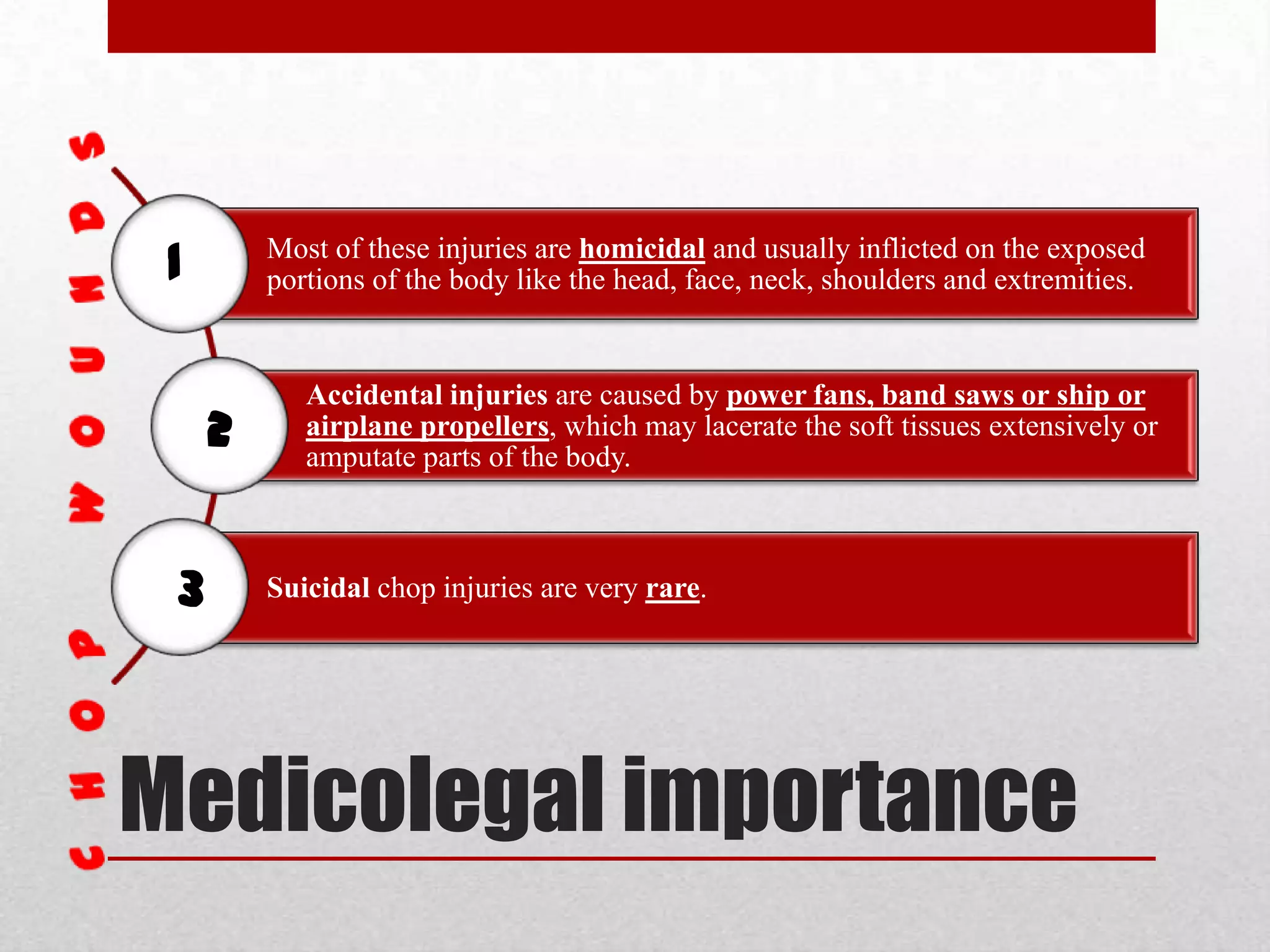 CHOP WOUNDS

1
Most of these injuries are homicidal and usually inflicted on the exposed portions of the body like the head, face, neck, shoulders and extremities.

2
Accidental injuries are caused by power fans, band saws or ship or airplane propellers, which may lacerate the soft tissues extensively or amputate parts of the body.

3
Suicidal chop injuries are very rare.

Medicolegal importance